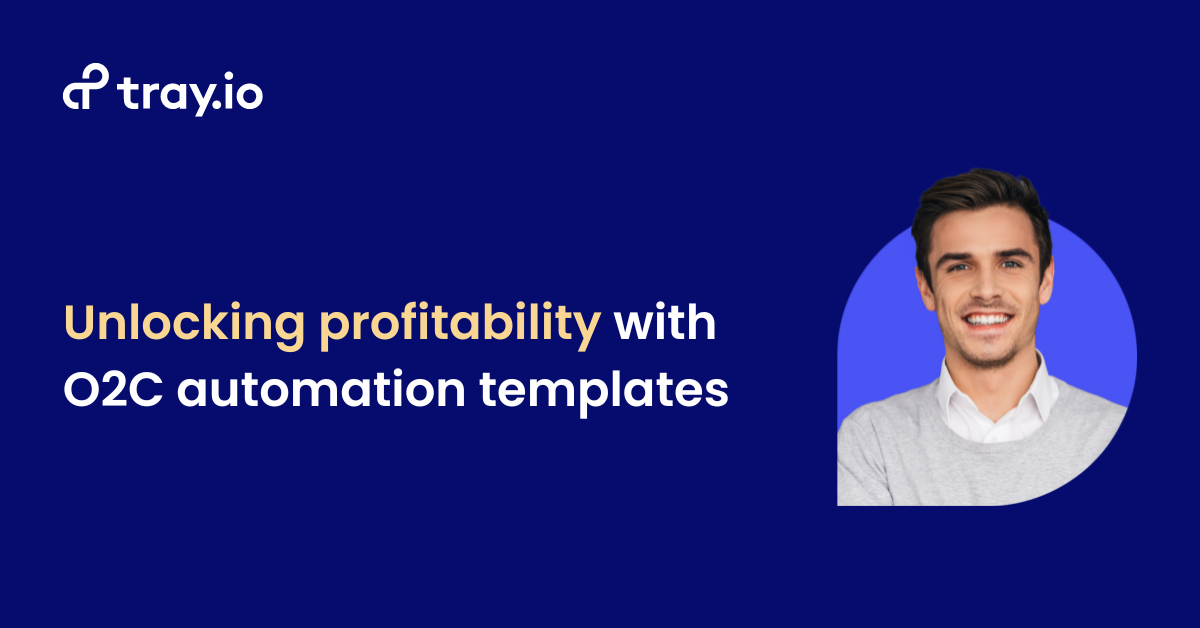 tray.io

Unlocking profitability with O2C automation templates